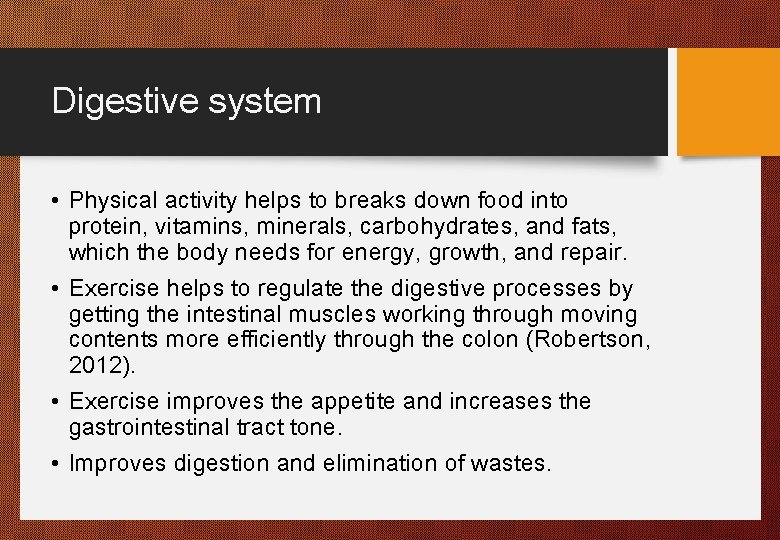 Digestive system

• Physical activity helps to breaks down food into protein, vitamins, minerals, carbohydrates, and fats, which the body needs for energy, growth, and repair.

• Exercise helps to regulate the digestive processes by getting the intestinal muscles working through moving contents more efficiently through the colon (Robertson, 2012).

• Exercise improves the appetite and increases the gastrointestinal tract tone.

• Improves digestion and elimination of wastes.